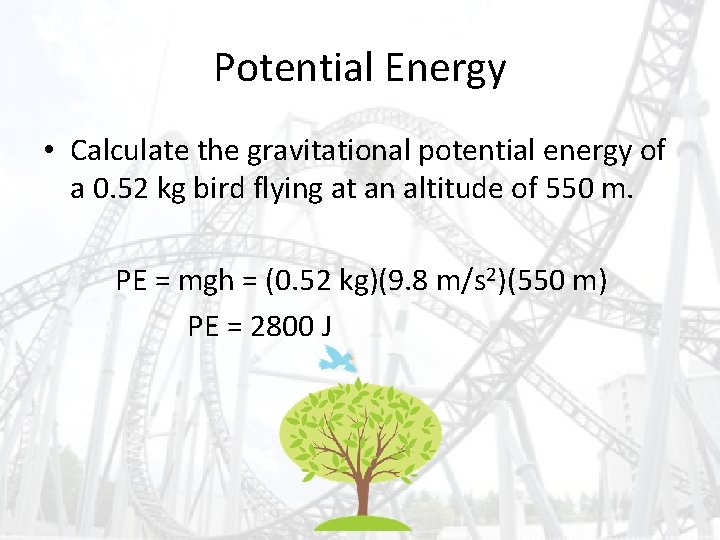 Potential Energy

• Calculate the gravitational potential energy of a 0.52 kg bird flying at an altitude of 550 m.

PE = mgh = (0.52 kg)(9.8 m/s$^2$)(550 m)

PE = 2800 J